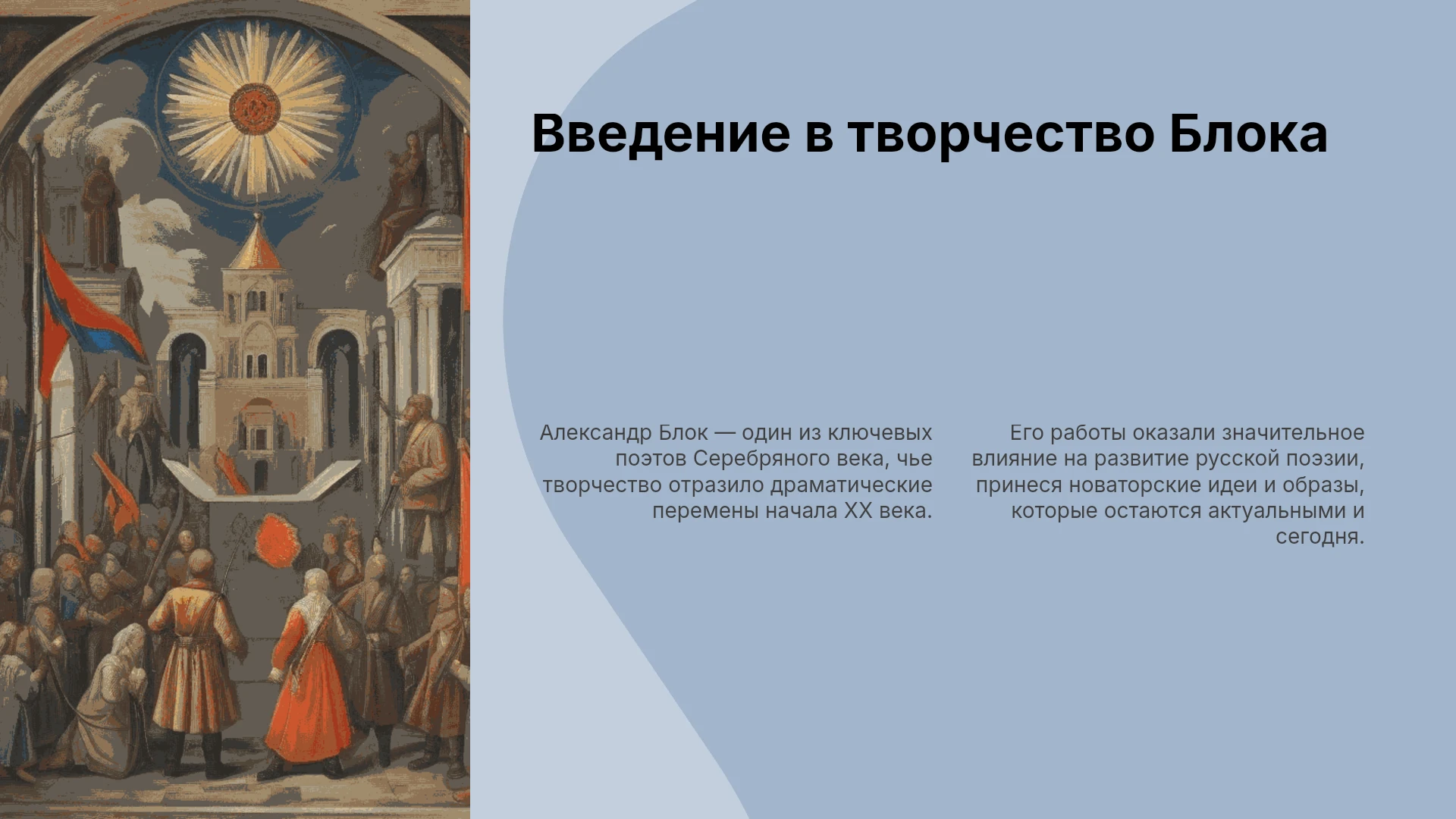 Введение в творчество Блока

Александр Блок — один из ключевых поэтов Серебряного века, чье творчество отразило драматические перемены начала XX века.

Его работы оказали значительное влияние на развитие русской поэзии, принеся новаторские идеи и образы, которые остаются актуальными и сегодня.